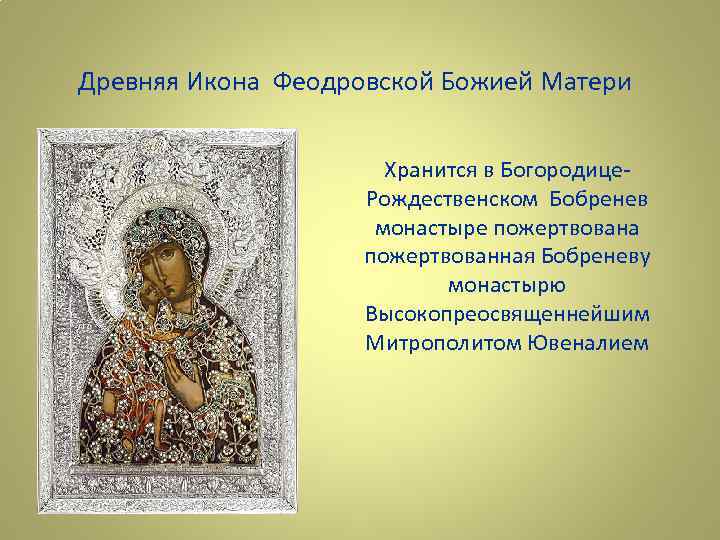 Древняя Икона Феодровской Божией Матери

Хранится в Богородице-Рождественском Бобренев монастыре пожертвована пожертвованная Бобреневу монастырю Высокопреосвященнейшим Митрополитом Ювеналием